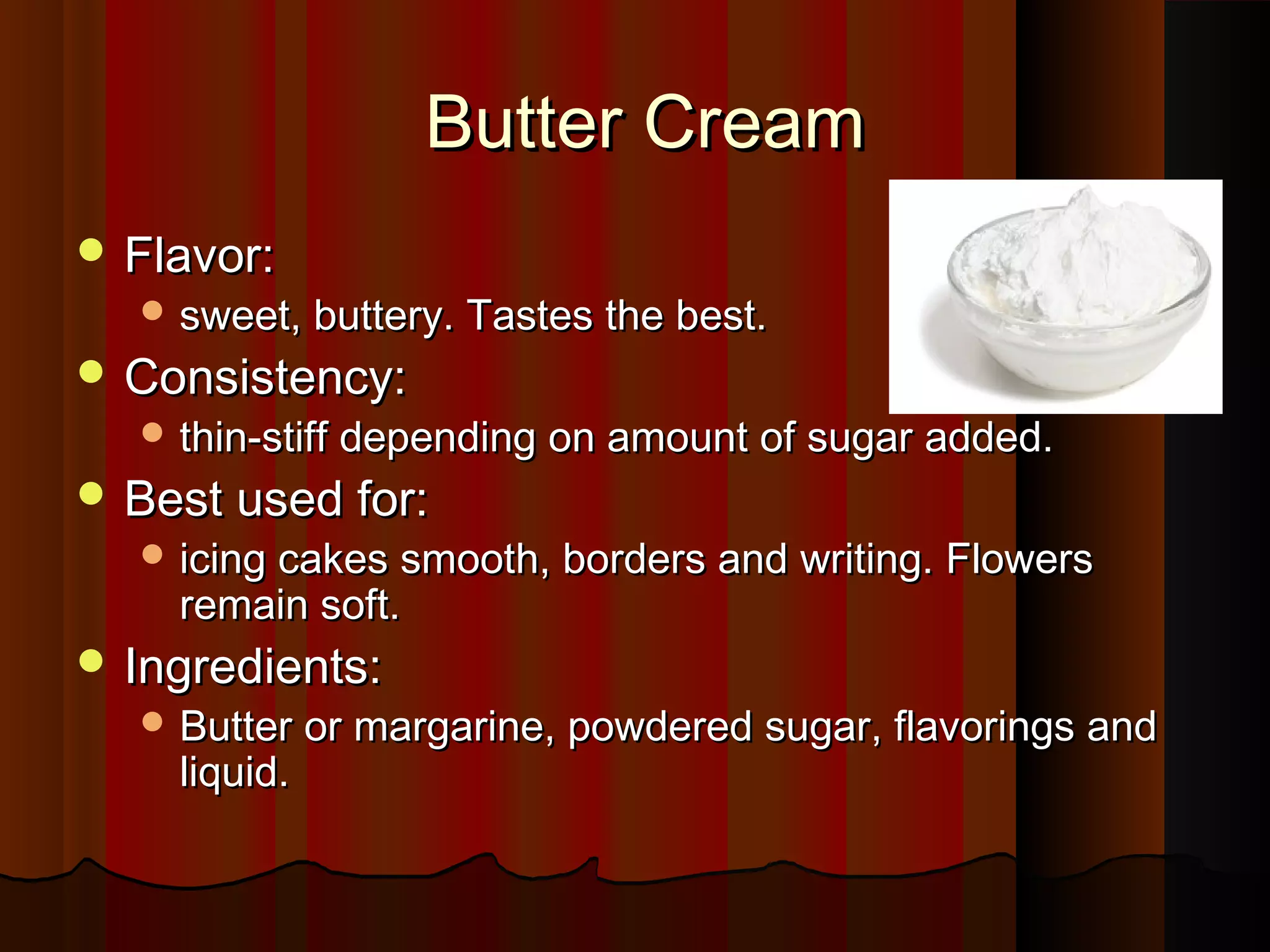 Butter Cream

- Flavor:
  - sweet, buttery. Tastes the best.
- Consistency:
  - thin-stiff depending on amount of sugar added.
- Best used for:
  - icing cakes smooth, borders and writing. Flowers remain soft.
- Ingredients:
  - Butter or margarine, powdered sugar, flavorings and liquid.